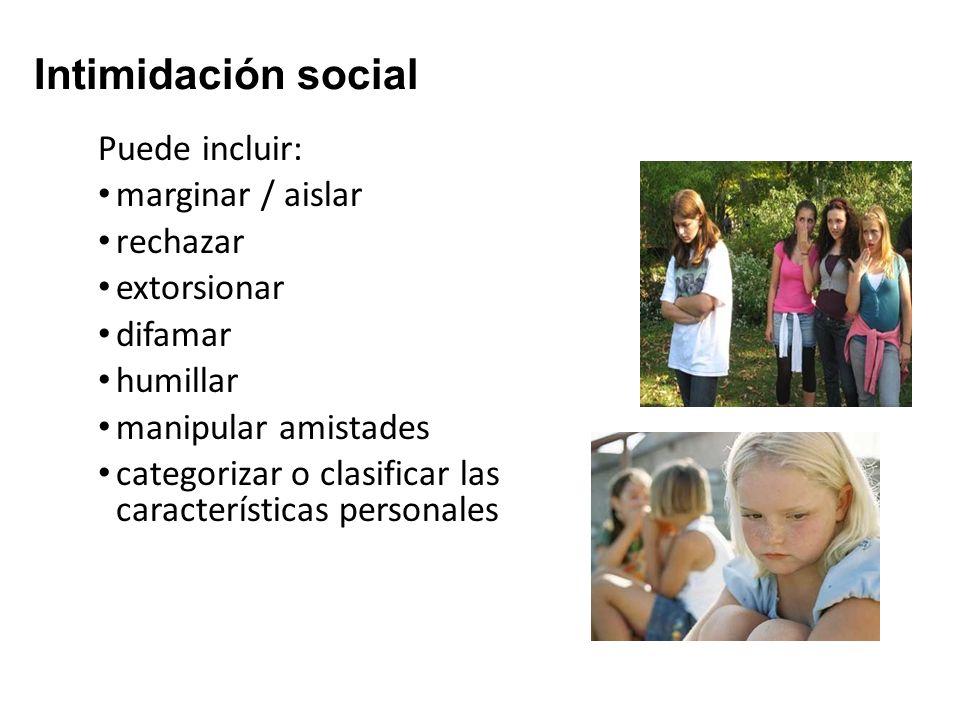 Intimidación social

Puede incluir:
• marginar / aislar
• rechazar
• extorsionar
• difamar
• humillar
• manipular amistades
• categorizar o clasificar las características personales